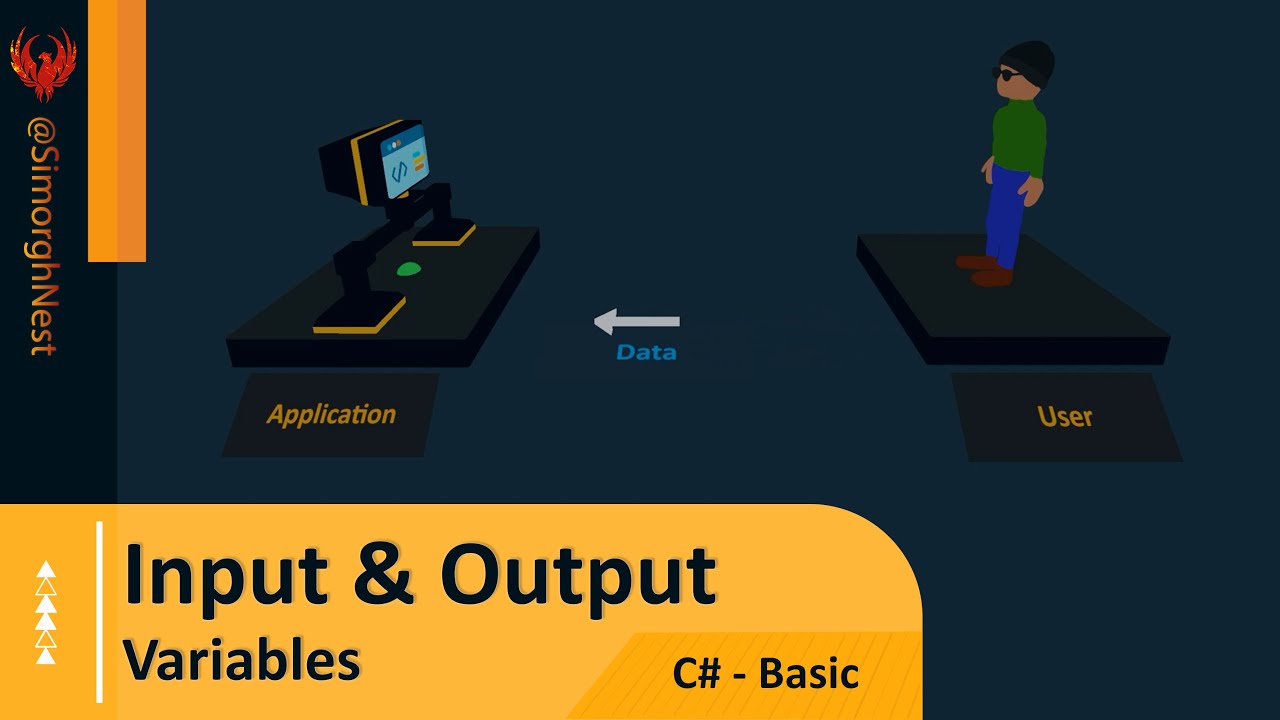 @SimorghNest

Data

Application

User

Input & Output

Variables

C# - Basic